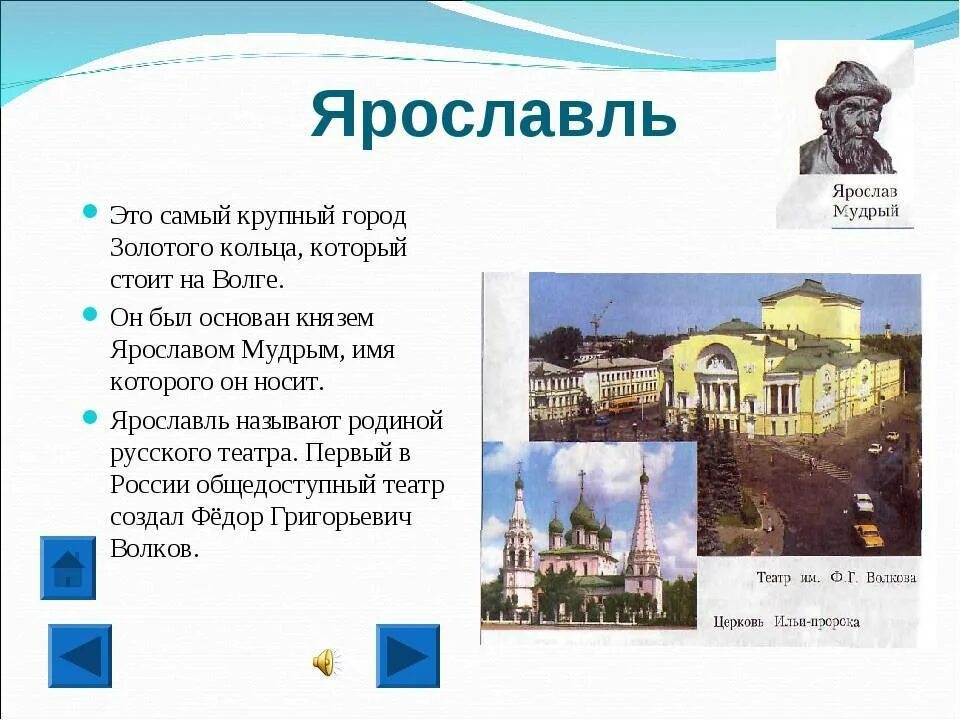 Ярославль

Ярослав Мудрый

Это самый крупный город Золотого кольца, который стоит на Волге.

Он был основан князем Ярославом Мудрым, имя которого он носит.

Ярославль называют родиной русского театра. Первый в России общедоступный театр создал Фёдор Григорьевич Волков.

Театр им. Ф.Г. Волкова

Церковь Ильи-пророка